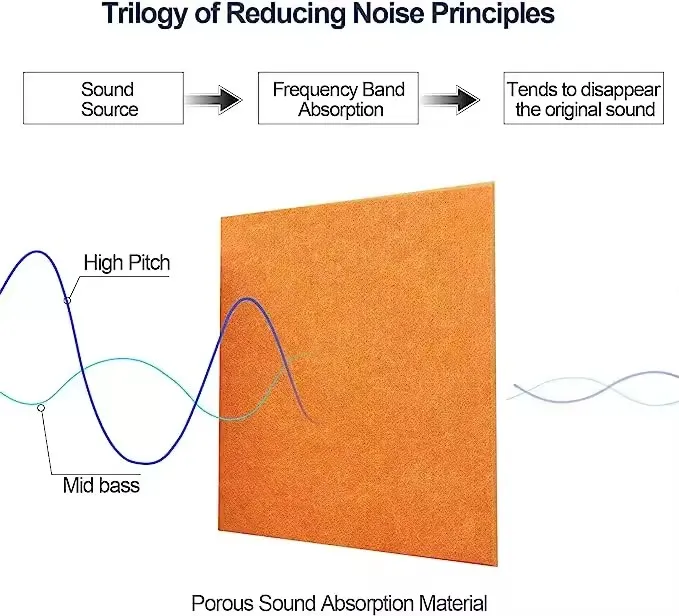 Trilogy of Reducing Noise Principles

Sound Source

Frequency Band Absorption

Tends to disappear the original sound

High Pitch

Mid bass

Porous Sound Absorption Material